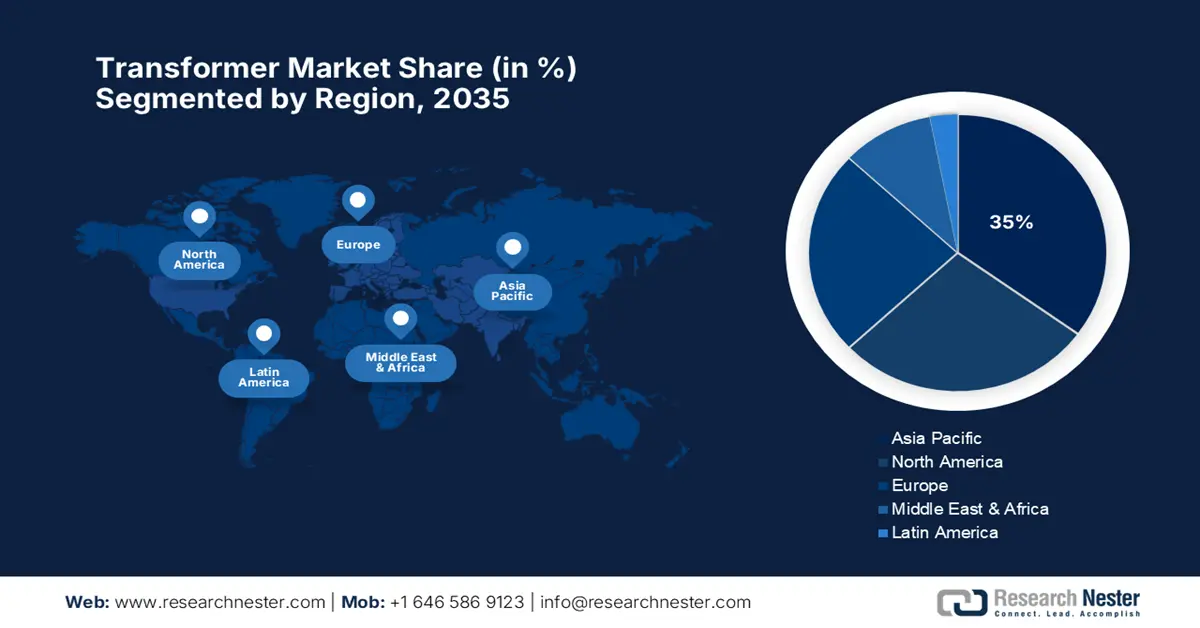 Transformer Market Share (in %)
Segmented by Region, 2035

North America

Europe

Asia Pacific

Latin America

Middle East & Africa

35%

Asia Pacific
North America
Europe
Middle East & Africa
Latin America

Web: www.researchnester.com | Mob: +1 646 586 9123 | info@researchnester.com

Research Nester
Connect. Lead. Accomplish